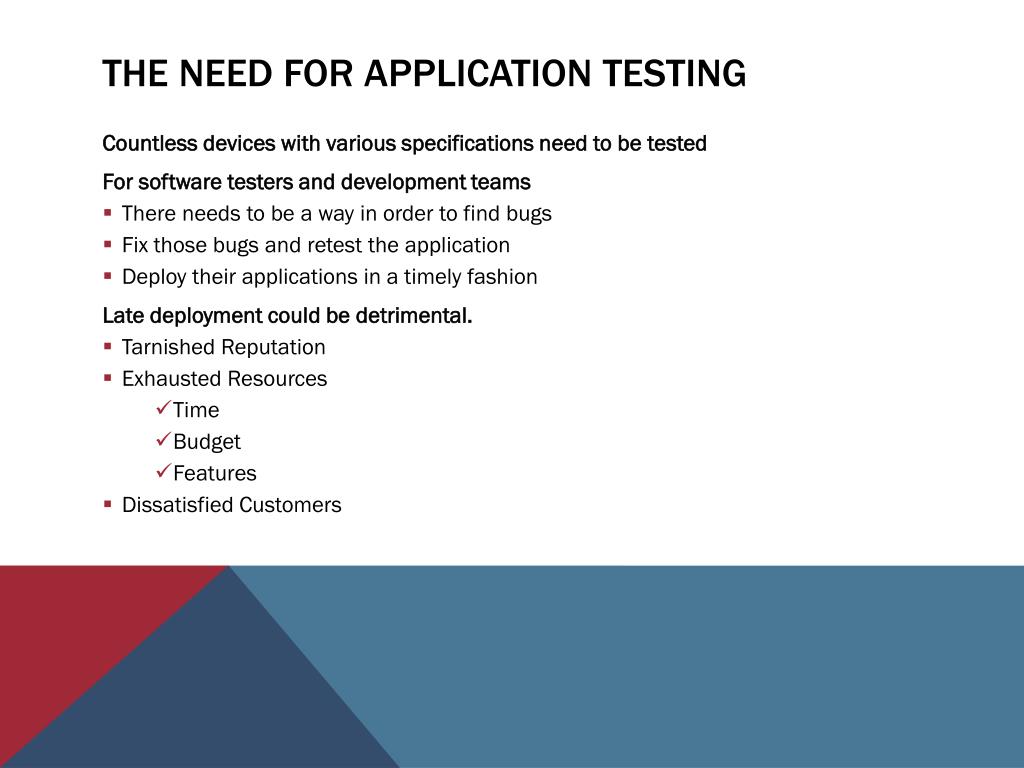 THE NEED FOR APPLICATION TESTING

Countless devices with various specifications need to be tested

For software testers and development teams

▪ There needs to be a way in order to find bugs
▪ Fix those bugs and retest the application
▪ Deploy their applications in a timely fashion

Late deployment could be detrimental.

▪ Tarnished Reputation
▪ Exhausted Resources
✓Time
✓Budget
✓Features
▪ Dissatisfied Customers